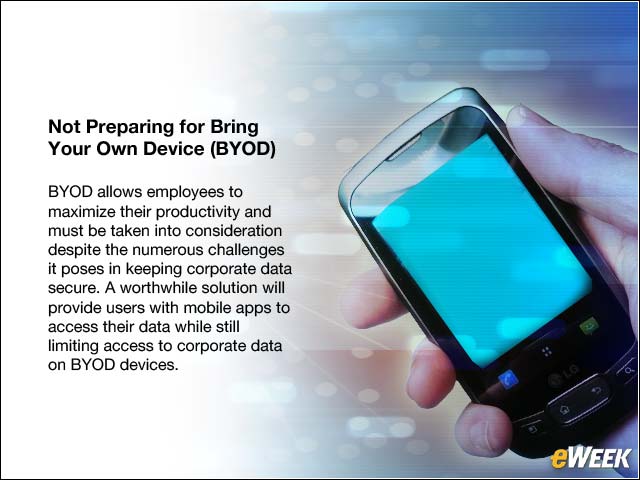 Not Preparing for Bring Your Own Device (BYOD)

BYOD allows employees to maximize their productivity and must be taken into consideration despite the numerous challenges it poses in keeping corporate data secure. A worthwhile solution will provide users with mobile apps to access their data while still limiting access to corporate data on BYOD devices.

LG

eWEEK